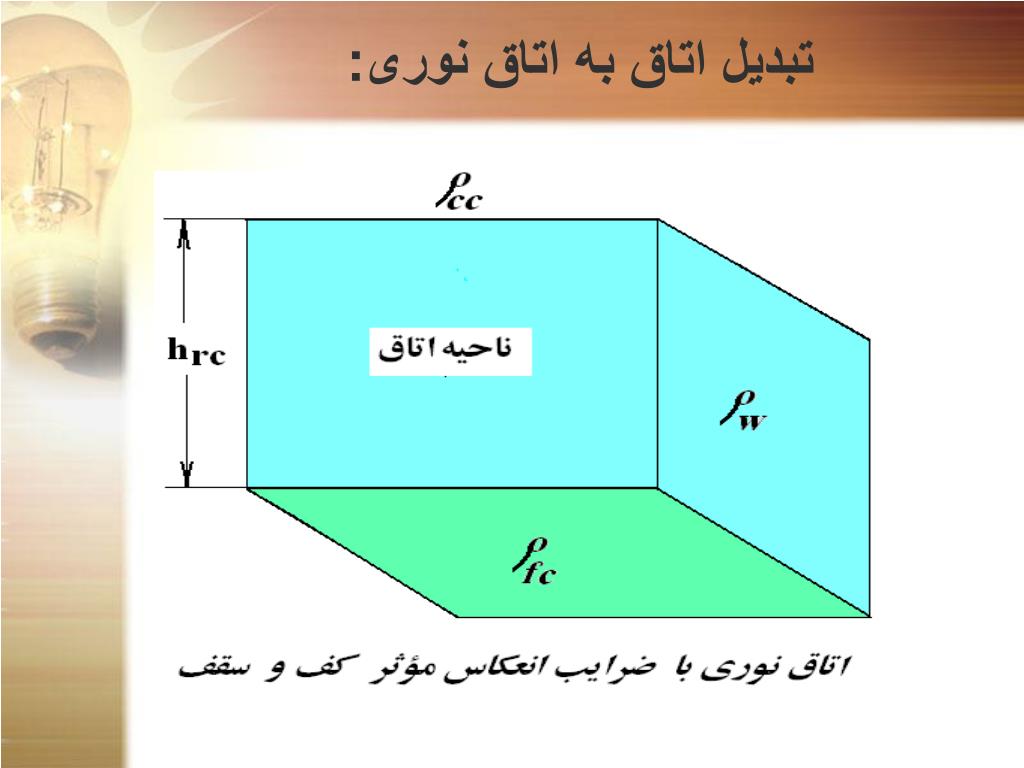 تبدیل اتاق به اتاق نوری:

$\rho_{cc}$

$h_{rc}$

ناحیه اتاق

$\rho_{w}$

$\rho_{fc}$

اتاق نوری با ضرایب انعکاس مؤثر کف و سقف